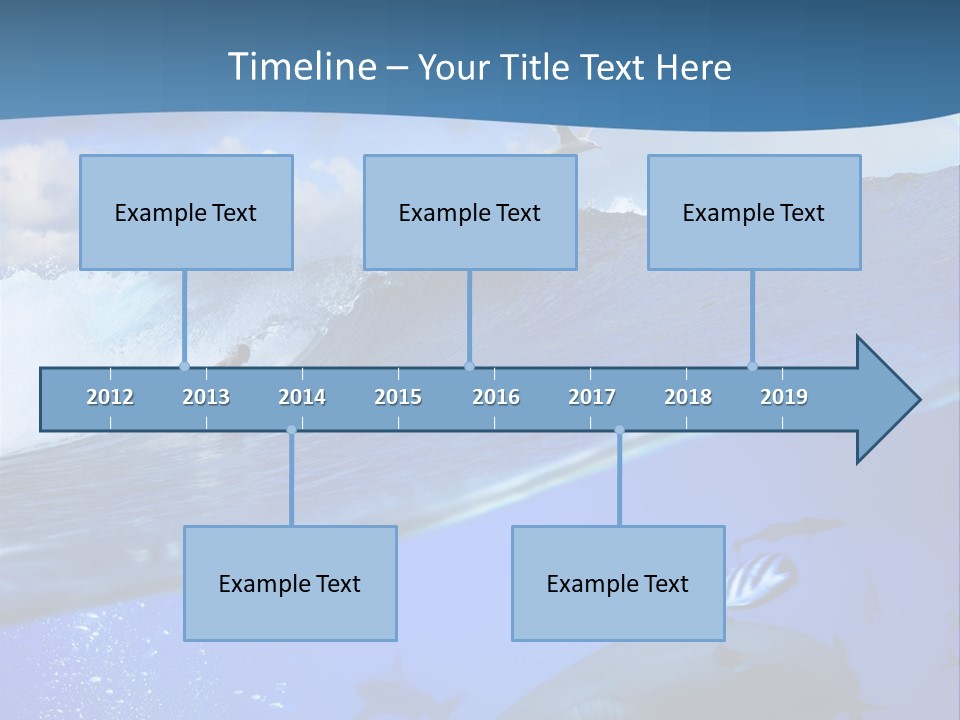 Timeline – Your Title Text Here

Example Text

Example Text

Example Text

2012 2013 2014 2015 2016 2017 2018 2019

Example Text

Example Text